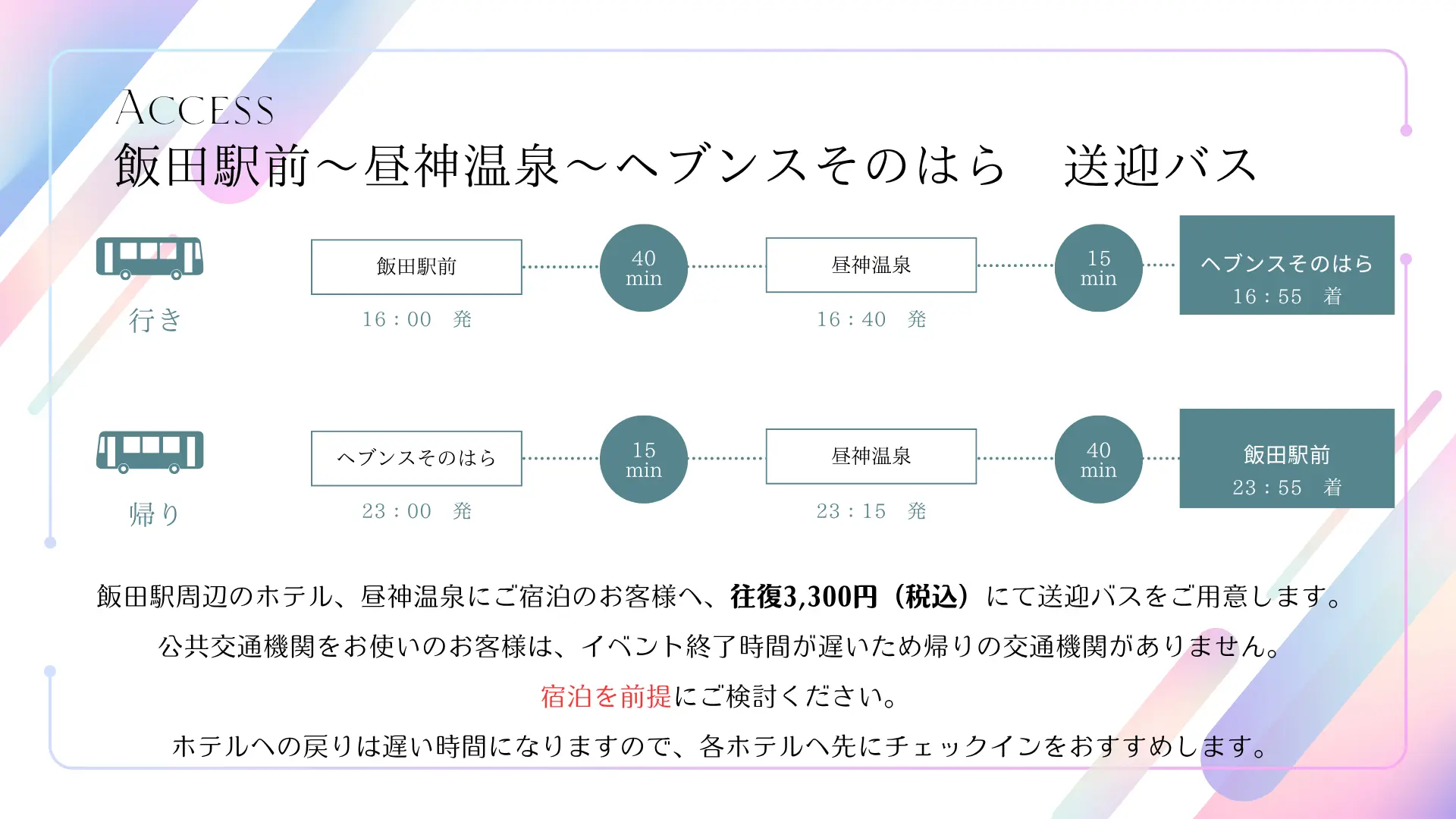 ACCESS
飯田駅前～昼神温泉～ヘブンスそのはら　送迎バス

行き

飯田駅前
16：00　発

40 min

昼神温泉
16：40　発

15 min

ヘブンスそのはら
16：55　着

帰り

ヘブンスそのはら
23：00　発

15 min

昼神温泉
23：15　発

40 min

飯田駅前
23：55　着

飯田駅周辺のホテル、昼神温泉にご宿泊のお客様へ、往復3,300円（税込）にて送迎バスをご用意します。

公共交通機関をお使いのお客様は、イベント終了時間が遅いため帰りの交通機関がありません。

宿泊を前提にご検討ください。

ホテルへの戻りは遅い時間になりますので、各ホテルへ先にチェックインをおすすめします。